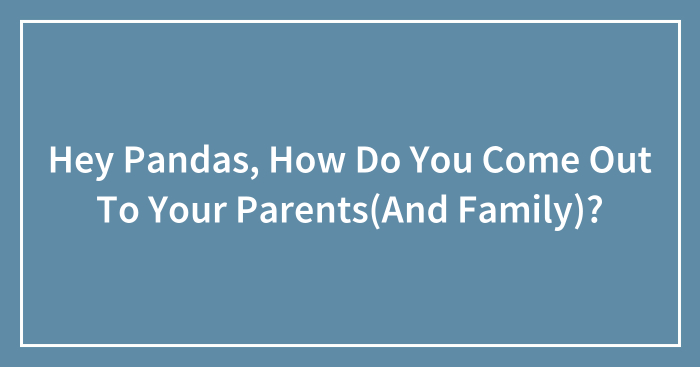 Hey Pandas, How Do You Come Out To Your Parents(And Family)?